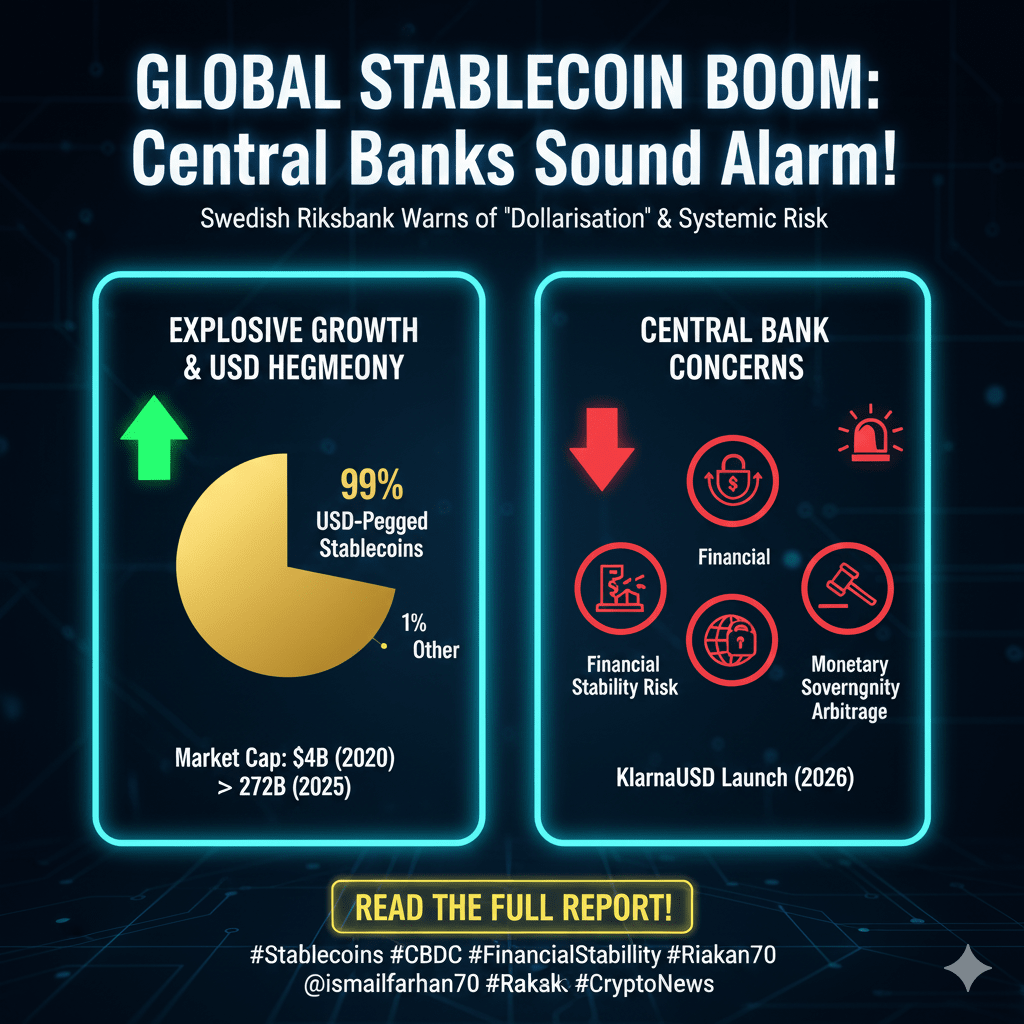 GLOBAL STABLECOIN BOOM: Central Banks Sound Alarm!

Swedish Riksbank Warns of "Dollarisation" & Systemic Risk

EXPLOSIVE GROWTH & USD HEGMEONY

99%
USD-Pegged Stablecoins

1%
Other

Market Cap: $4B (2020) > 272B (2025)

CENTRAL BANK CONCERNS

Financial

Financial Stability Risk

Monetary Soverngnity Arbitrage

KlarnaUSD Launch (2026)

READ THE FULL REPORT!

#Stablecoins #CBDC #FinancialStabillity #Riakan70 @ismailfarhan70 #Rakak. #CryptoNews